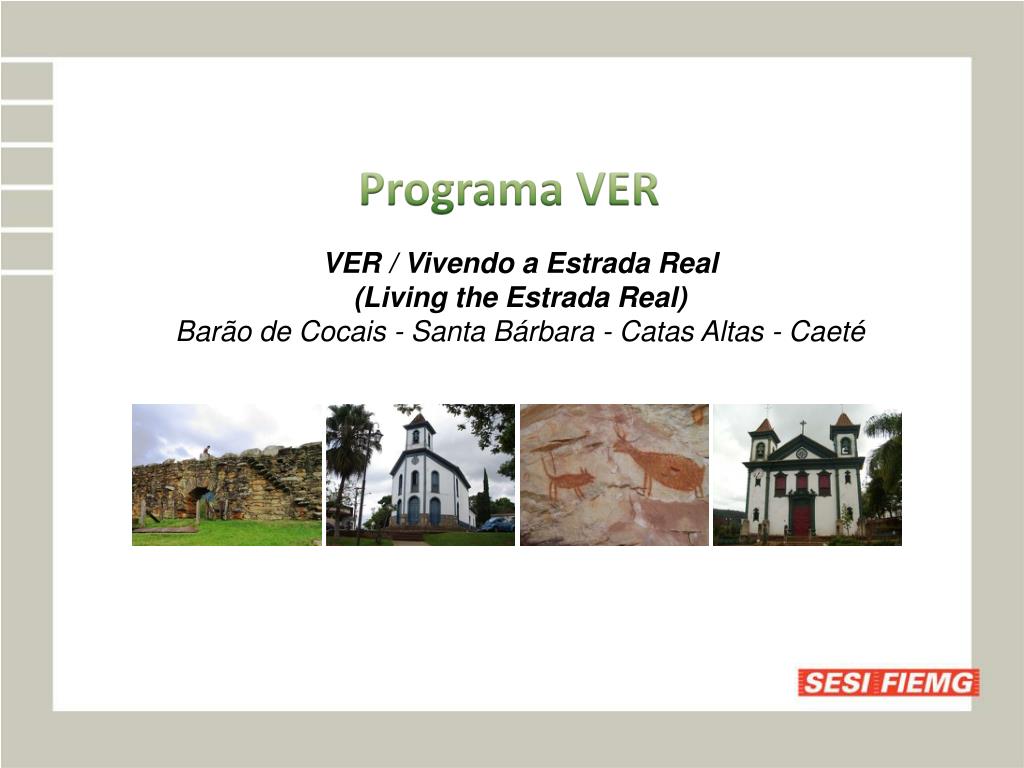 Programa VER

VER / Vivendo a Estrada Real
(Living the Estrada Real)
Barão de Cocais - Santa Bárbara - Catas Altas - Caeté

SESI FIEMG